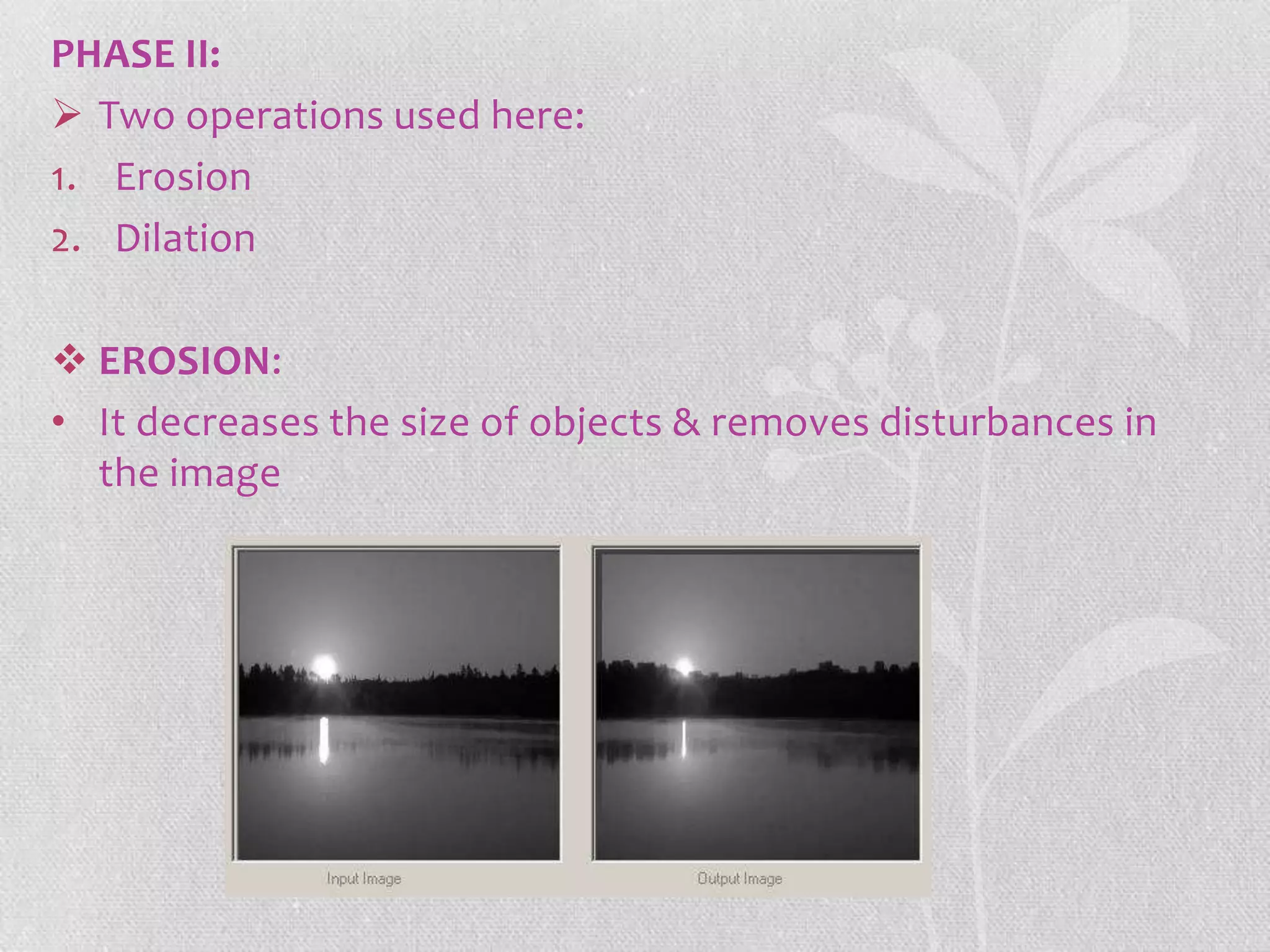 PHASE II:

➢ Two operations used here:

1. Erosion
2. Dilation

❖ EROSION:

• It decreases the size of objects & removes disturbances in the image

Input Image

Output Image